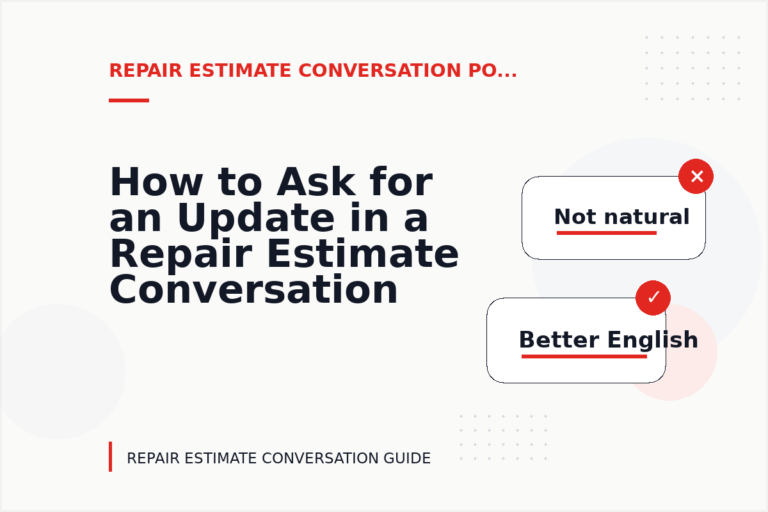 REPAIR ESTIMATE CONVERSATION PO...

How to Ask for an Update in a Repair Estimate Conversation

✕

Not natural

✓

Better English

REPAIR ESTIMATE CONVERSATION GUIDE